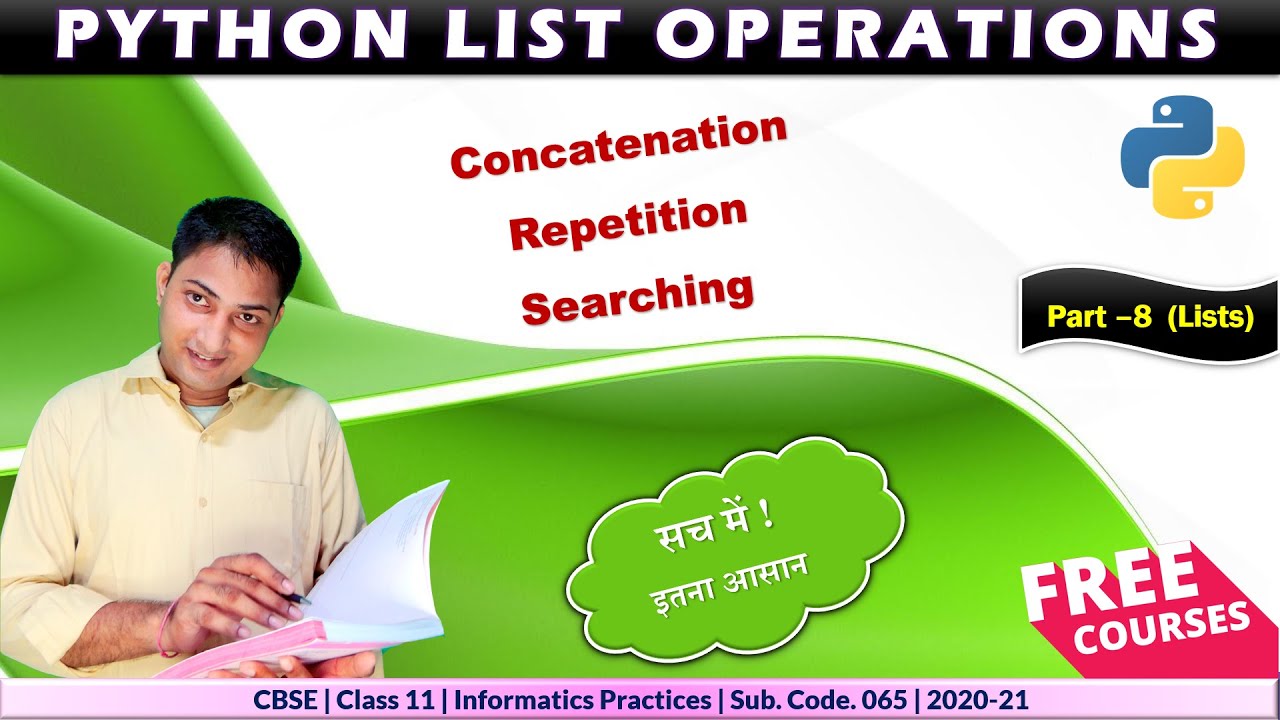 PYTHON LIST OPERATIONS

Concatenation
Repetition
Searching

Part –8 (Lists)

सच में !
इतना आसान

FREE
COURSES

CBSE | Class 11 | Informatics Practices | Sub. Code. 065 | 2020-21